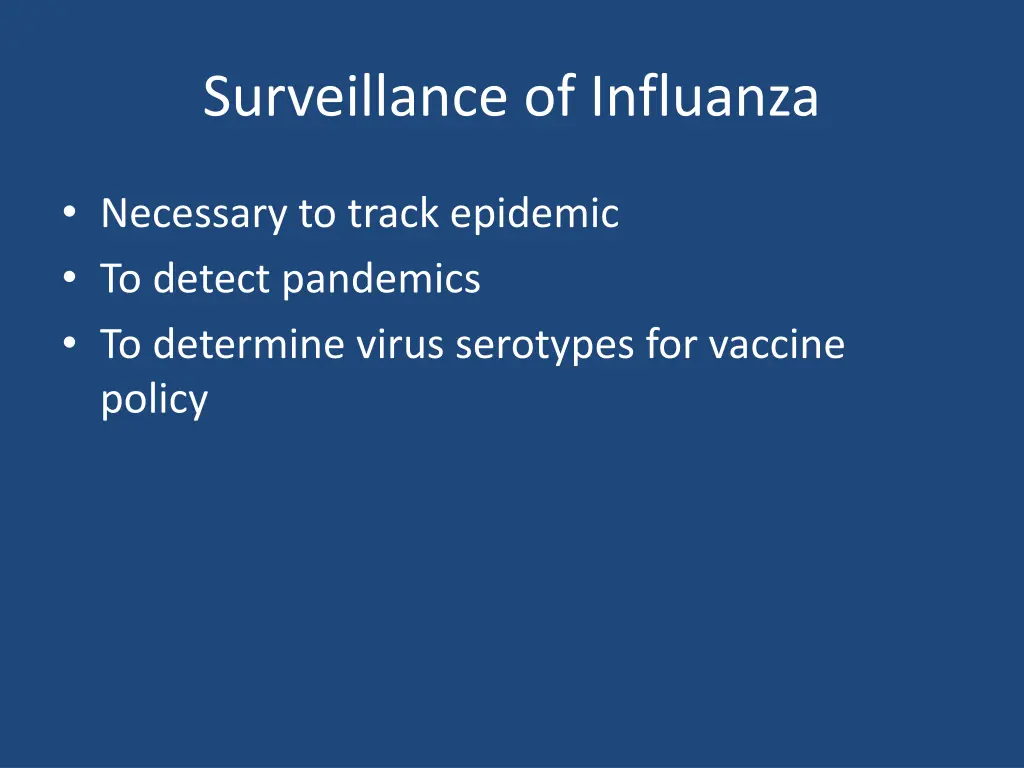 Surveillance of Influanza

• Necessary to track epidemic
• To detect pandemics
• To determine virus serotypes for vaccine policy